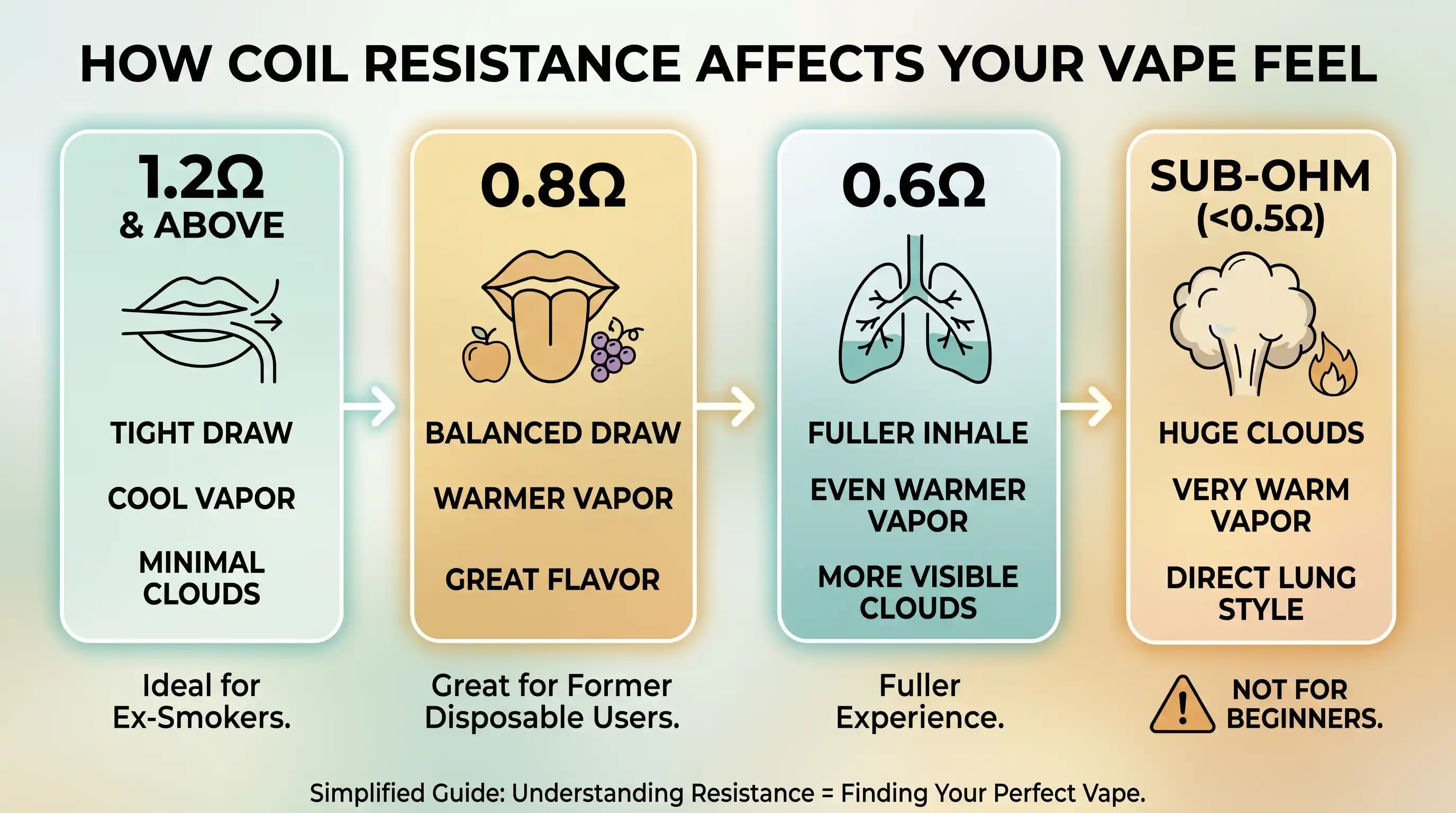 HOW COIL RESISTANCE AFFECTS YOUR VAPE FEEL

1.2Ω & ABOVE

TIGHT DRAW

COOL VAPOR

MINIMAL CLOUDS

Ideal for Ex-Smokers.

0.8Ω

BALANCED DRAW

WARMER VAPOR

GREAT FLAVOR

Great for Former Disposable Users.

0.6Ω

FULLER INHALE

EVEN WARMER VAPOR

MORE VISIBLE CLOUDS

Fuller Experience.

SUB-OHM (<0.5Ω)

HUGE CLOUDS

VERY WARM VAPOR

DIRECT LUNG STYLE

NOT FOR BEGINNERS.

Simplified Guide: Understanding Resistance = Finding Your Perfect Vape.